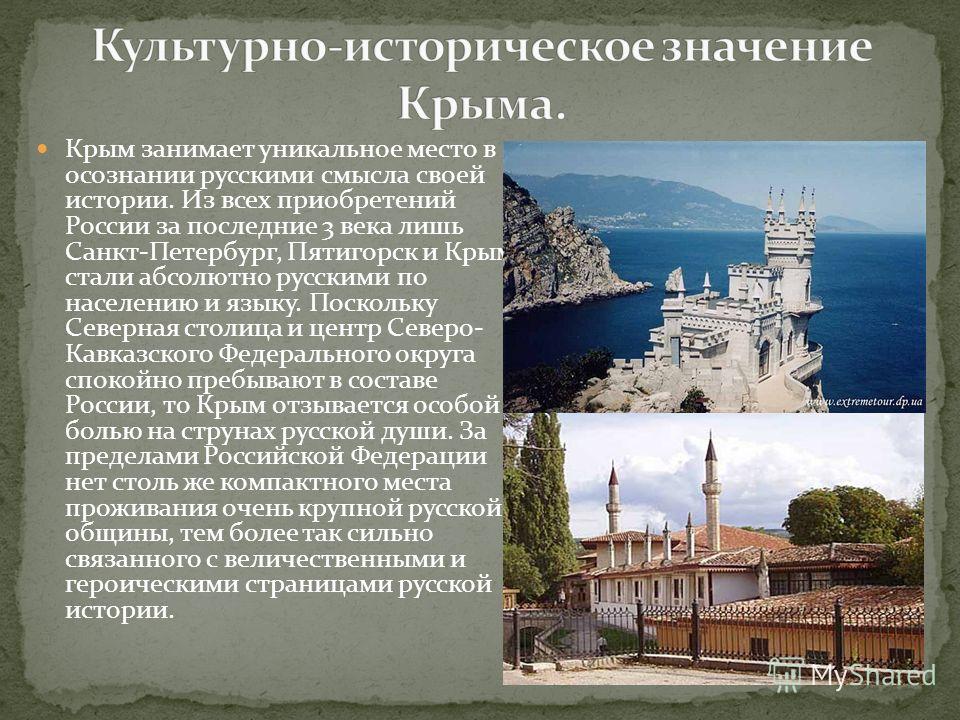 Культурно-историческое значение Крыма.

Крым занимает уникальное место в осознании русскими смысла своей истории. Из всех приобретений России за последние 3 века лишь Санкт-Петербург, Пятигорск и Крым стали абсолютно русскими по населению и языку. Поскольку Северная столица и центр Северо-Кавказского Федерального округа спокойно пребывают в составе России, то Крым отзывается особой болью на струнах русской души. За пределами Российской Федерации нет столь же компактного места проживания очень крупной русской общины, тем более так сильно связанного с величественными и героическими страницами русской истории.

www.extremetour.dp.ua

MyShared